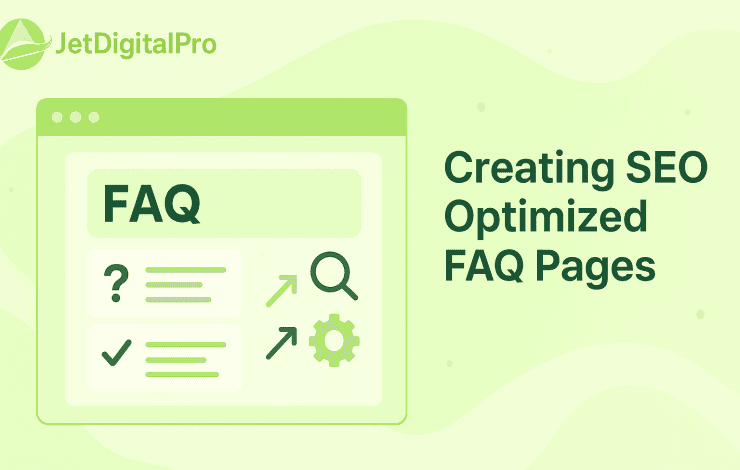 JetDigitalPro

FAQ

?

Creating SEO Optimized FAQ Pages